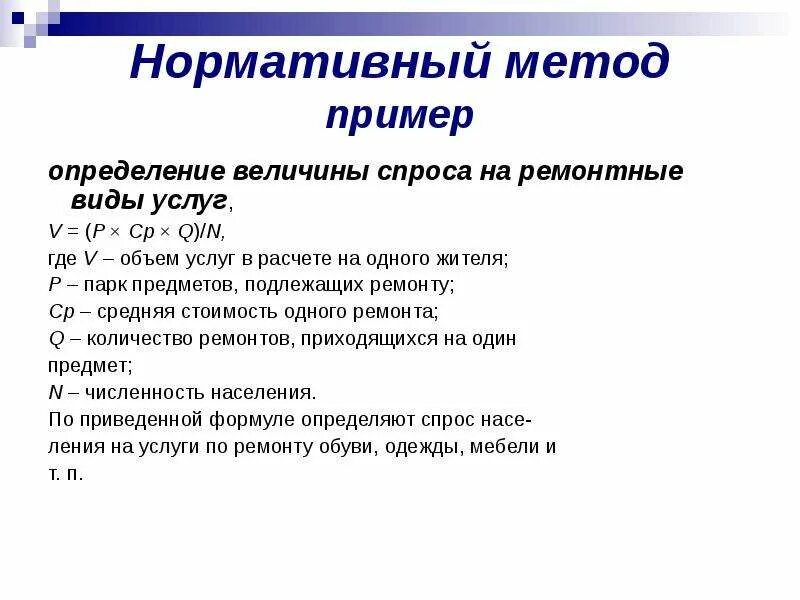 Нормативный метод
пример

определение величины спроса на ремонтные виды услуг,

$V = (P \times Cp \times Q)/N$,
где $V$ – объем услуг в расчете на одного жителя;
$P$ – парк предметов, подлежащих ремонту;
$Cp$ – средняя стоимость одного ремонта;
$Q$ – количество ремонтов, приходящихся на один предмет;
$N$ – численность населения.
По приведенной формуле определяют спрос населения на услуги по ремонту обуви, одежды, мебели и т. п.